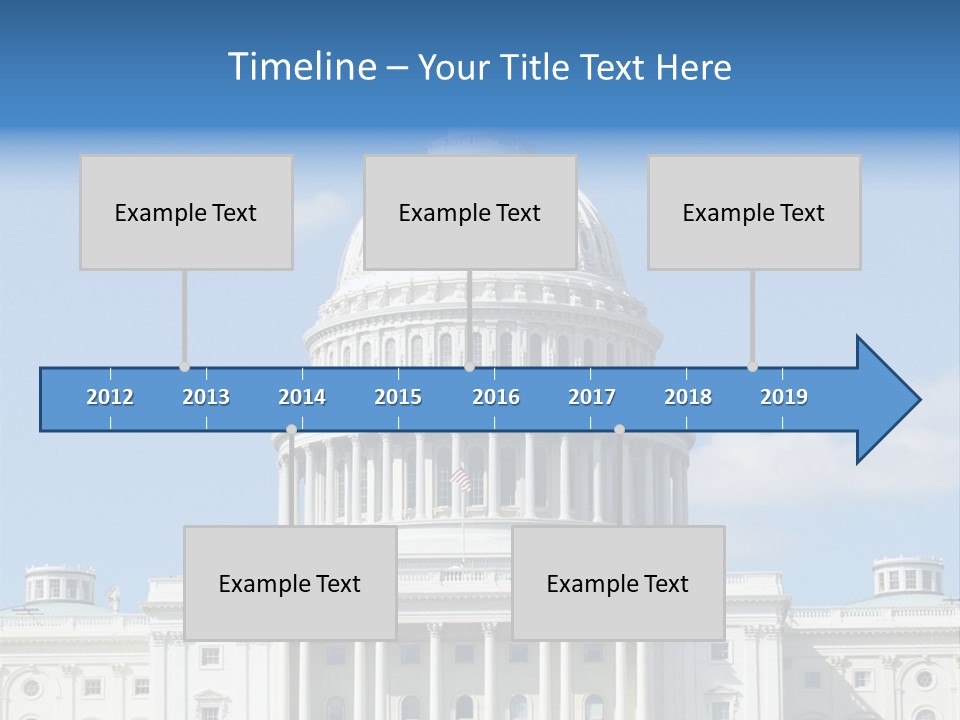 Timeline – Your Title Text Here

Example Text

Example Text

Example Text

2012
2013
2014
2015
2016
2017
2018
2019

Example Text

Example Text